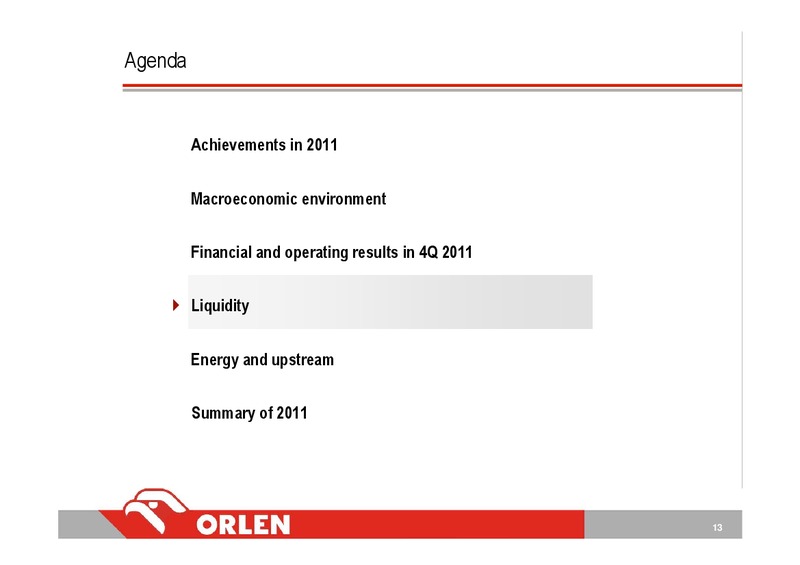 Agenda

Achievements in 2011

Macroeconomic environment

Financial and operating results in 4Q 2011

Liquidity

Energy and upstream

Summary of 2011

ORLEN

13